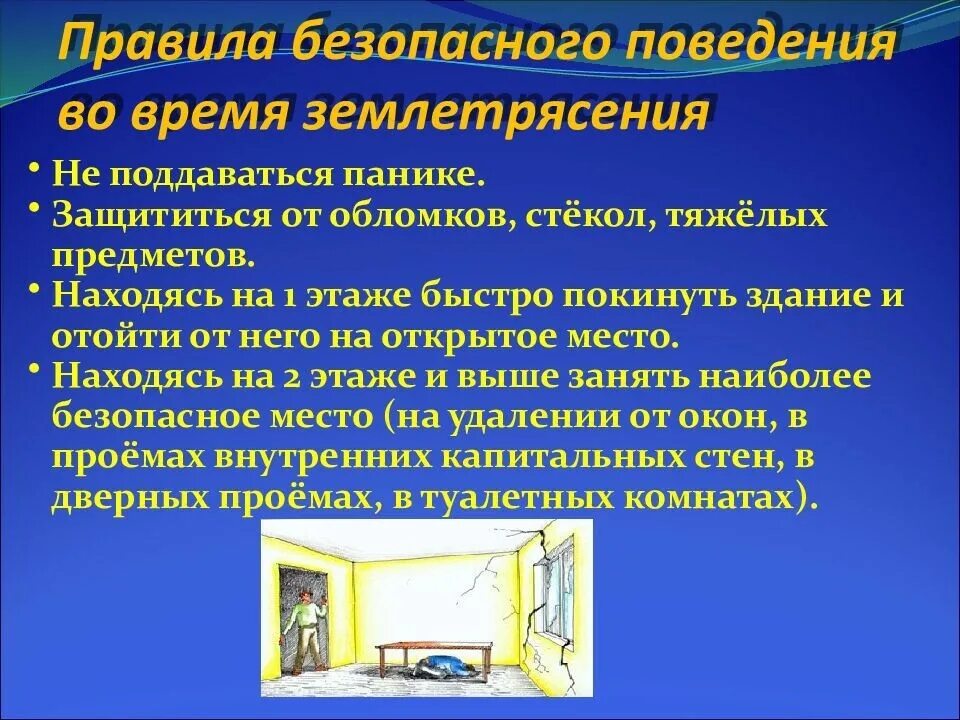 Правила безопасного поведения во время землетрясения

• Не поддаваться панике.
• Защититься от обломков, стёкол, тяжёлых предметов.
• Находясь на 1 этаже быстро покинуть здание и отойти от него на открытое место.
• Находясь на 2 этаже и выше занять наиболее безопасное место (на удалении от окон, в проёмах внутренних капитальных стен, в дверных проёмах, в туалетных комнатах).